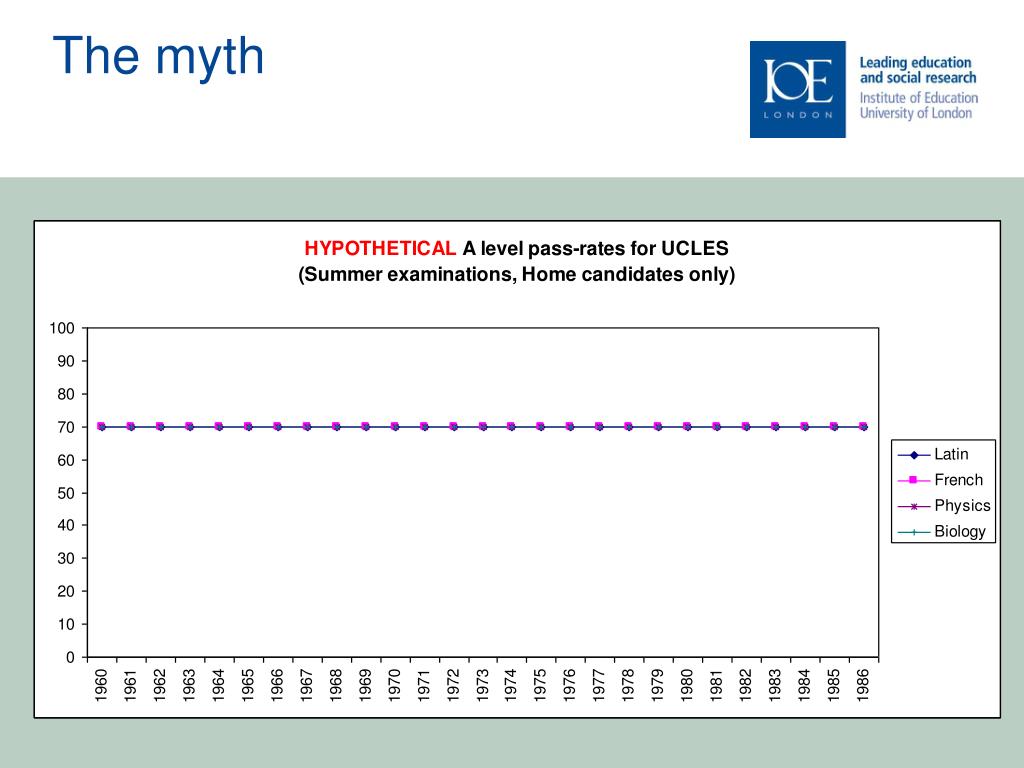 The myth

IOE LONDON

Leading education and social research
Institute of Education University of London

HYPOTHETICAL A level pass-rates for UCLES (Summer examinations, Home candidates only)

100
90
80
70
60
50
40
30
20
10
0

1960 1961 1962 1963 1964 1965 1966 1967 1968 1969 1970 1971 1972 1973 1974 1975 1976 1977 1978 1979 1980 1981 1982 1983 1984 1985 1986

Latin
French
Physics
Biology